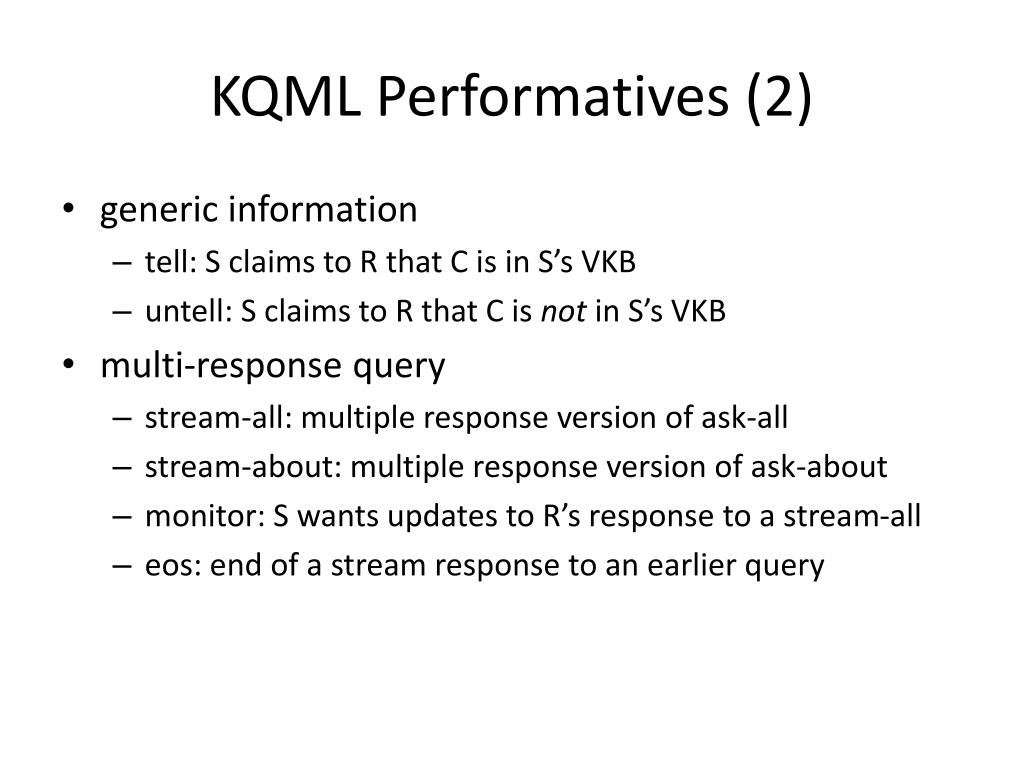 KQML Performatives (2)

• generic information
– tell: S claims to R that C is in S’s VKB
– untell: S claims to R that C is not in S’s VKB
• multi-response query
– stream-all: multiple response version of ask-all
– stream-about: multiple response version of ask-about
– monitor: S wants updates to R’s response to a stream-all
– eos: end of a stream response to an earlier query